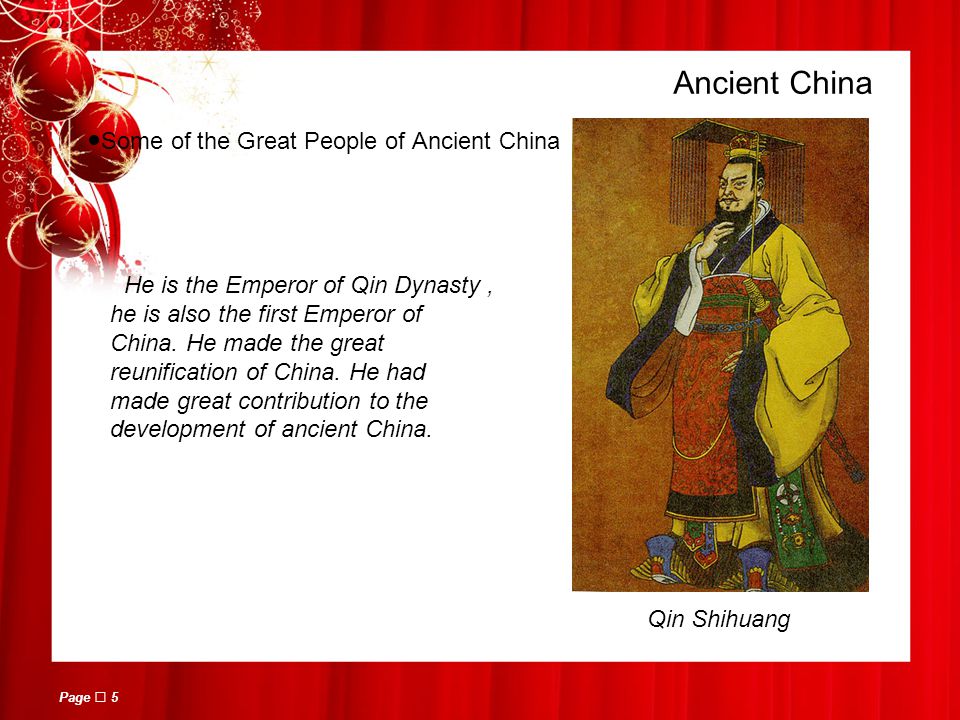 Ancient China

•Some of the Great People of Ancient China

He is the Emperor of Qin Dynasty , he is also the first Emperor of China. He made the great reunification of China. He had made great contribution to the development of ancient China.

Qin Shihuang

Page □ 5